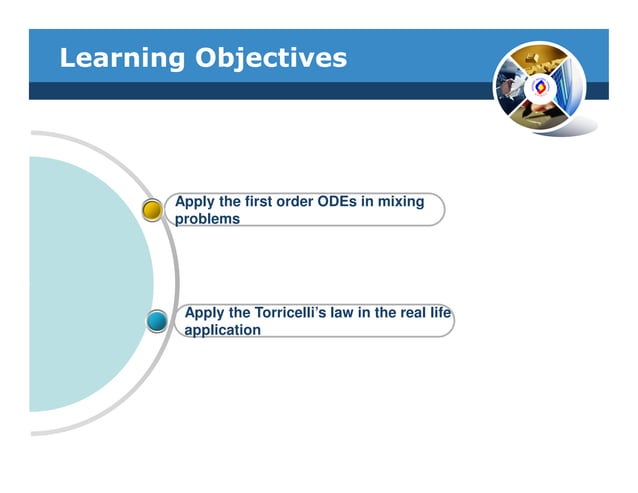 Learning Objectives

Apply the first order ODEs in mixing problems

Apply the Torricelli's law in the real life application